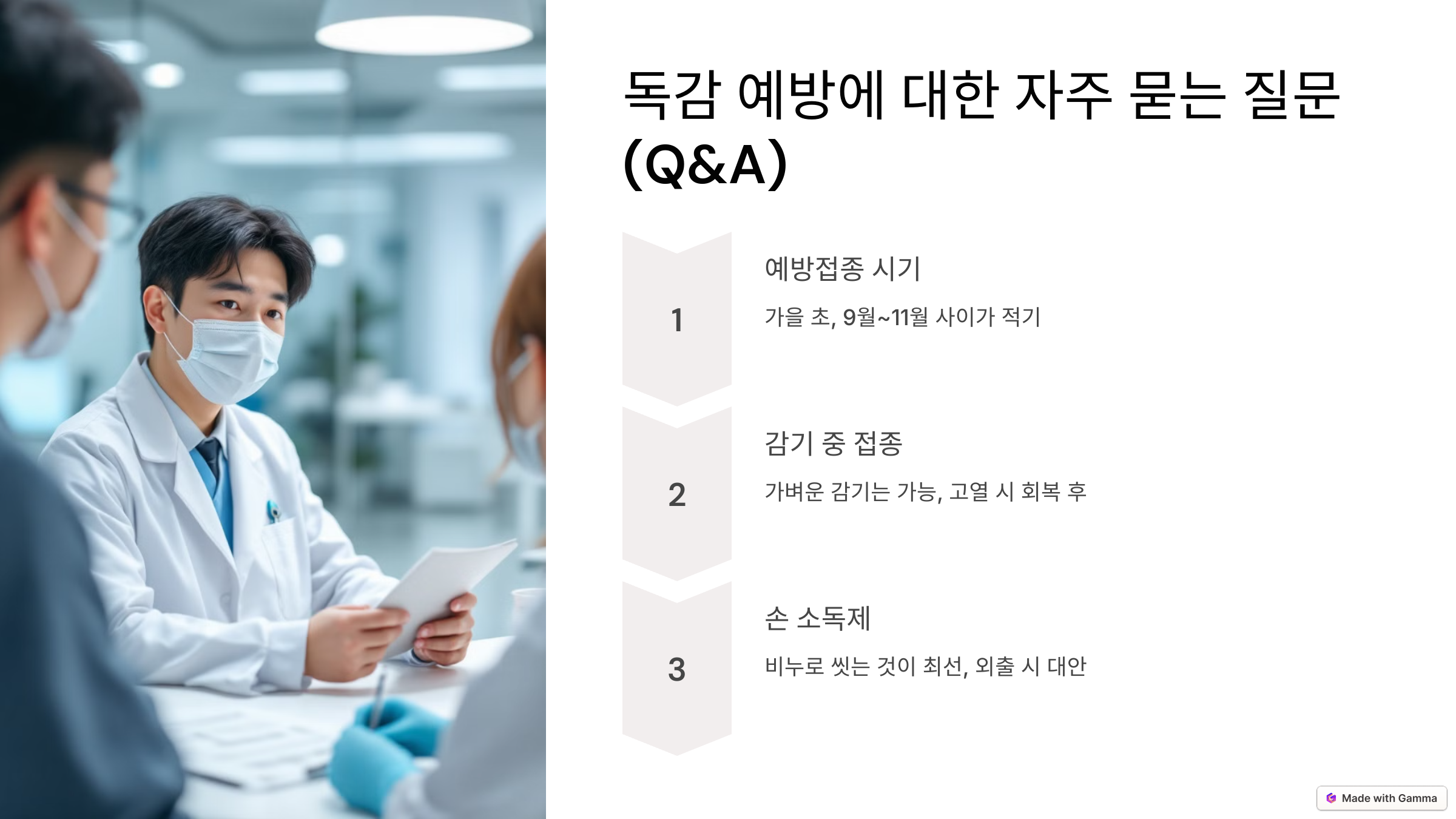 독감 예방에 대한 자주 묻는 질문 (Q&A)

1

예방접종 시기

가을 초, 9월~11월 사이가 적기

2

감기 중 접종

가벼운 감기는 가능, 고열 시 회복 후

3

손 소독제

비누로 씻는 것이 최선, 외출 시 대안

Made with Gamma